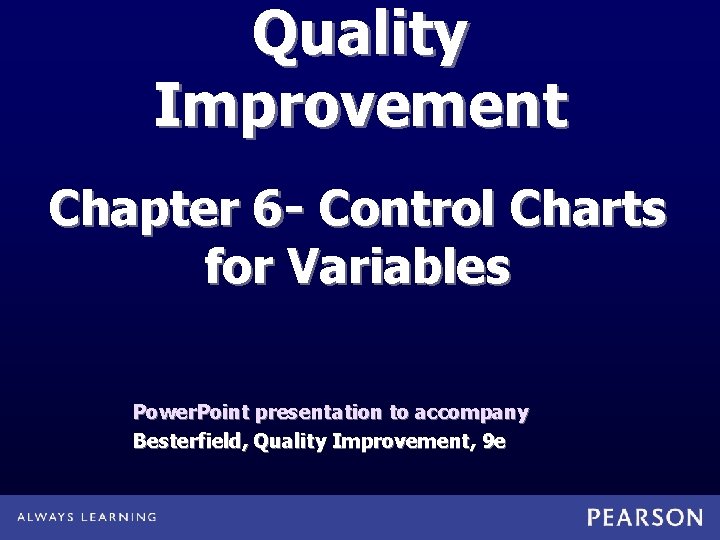 Quality Improvement

Chapter 6- Control Charts for Variables

PowerPoint presentation to accompany
Besterfield, Quality Improvement, 9e

ALWAYS LEARNING

PEARSON